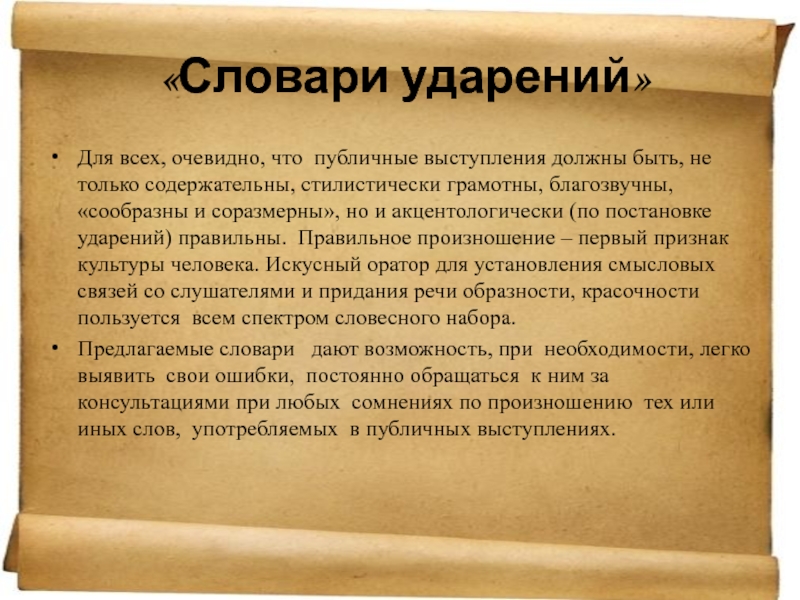 «Словари ударений»

• Для всех, очевидно, что публичные выступления должны быть, не только содержательны, стилистически грамотны, благозвучны, «сообразны и соразмерны», но и акцентологически (по постановке ударений) правильны. Правильное произношение – первый признак культуры человека. Искусный оратор для установления смысловых связей со слушателями и придания речи образности, красочности пользуется всем спектром словесного набора.

• Предлагаемые словари дают возможность, при необходимости, легко выявить свои ошибки, постоянно обращаться к ним за консультациями при любых сомнениях по произношению тех или иных слов, употребляемых в публичных выступлениях.